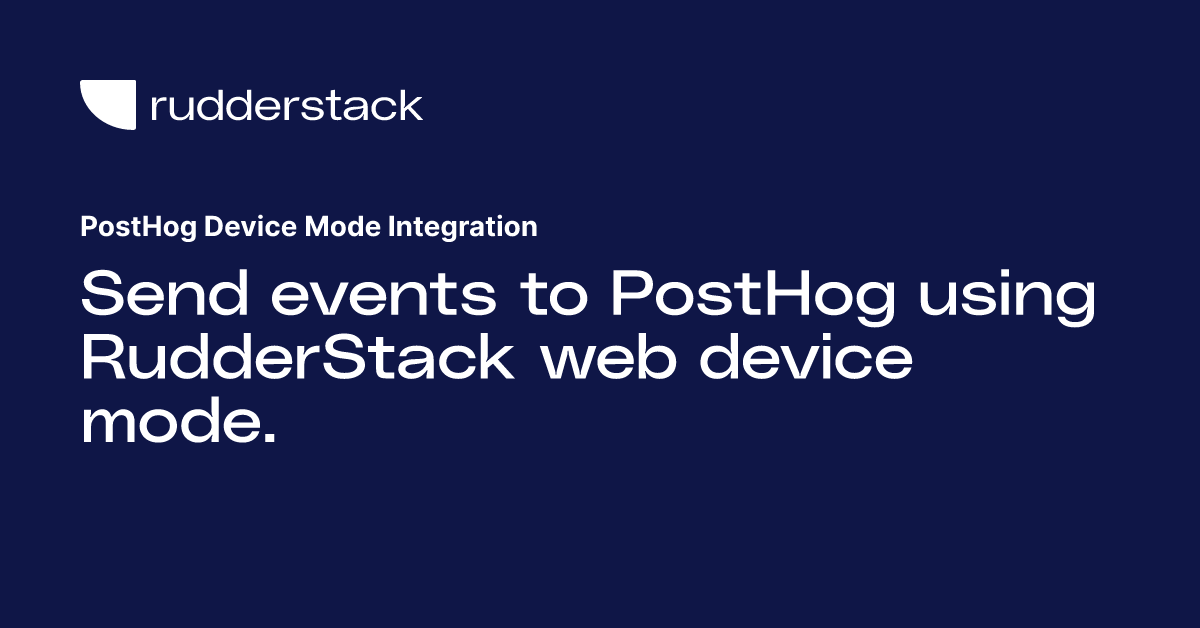 rudderstack

PostHog Device Mode Integration

Send events to PostHog using RudderStack web device mode.